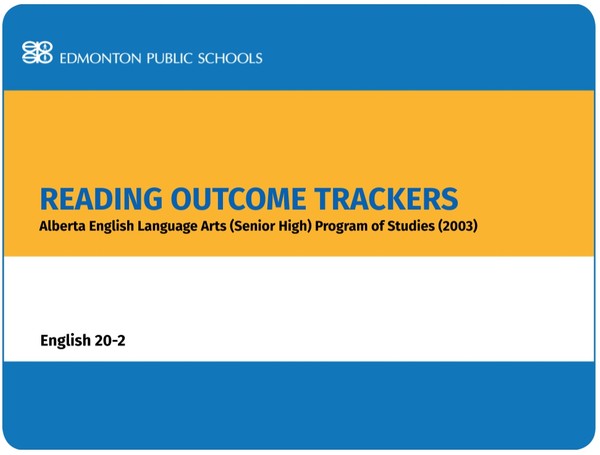 EDMONTON PUBLIC SCHOOLS

READING OUTCOME TRACKERS

Alberta English Language Arts (Senior High) Program of Studies (2003)

English 20-2